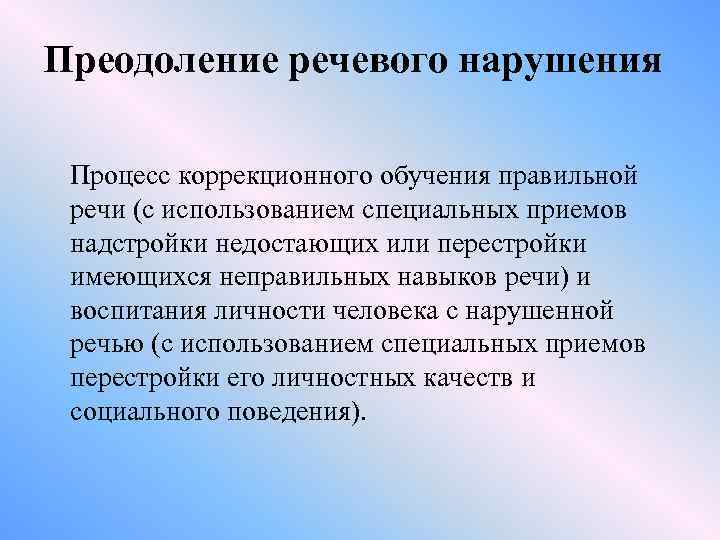 Преодоление речевого нарушения

Процесс коррекционного обучения правильной речи (с использованием специальных приемов надстройки недостающих или перестройки имеющихся неправильных навыков речи) и воспитания личности человека с нарушенной речью (с использованием специальных приемов перестройки его личностных качеств и социального поведения).